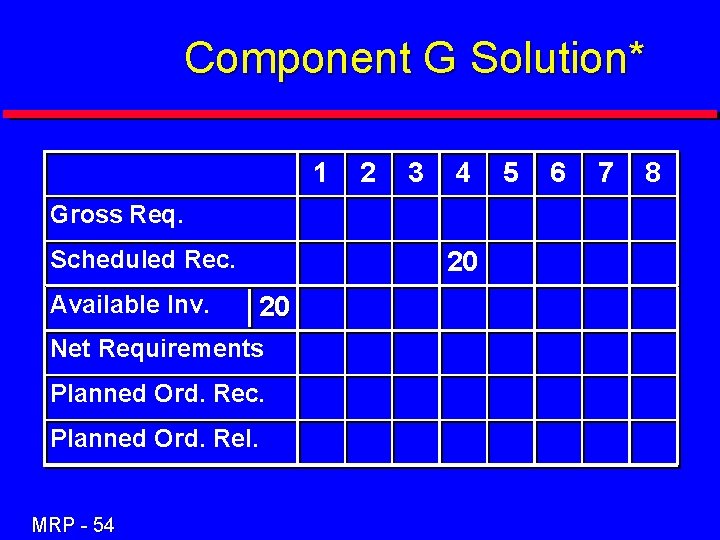 Component G Solution*

| | 1 | 2 | 3 | 4 | 5 | 6 | 7 | 8 |
|---|---|---|---|---|---|---|---|---|
| Gross Req. | | | | | | | | |
| Scheduled Rec. | | | | 20 | | | | |
| Available Inv. 20 | | | | | | | | |
| Net Requirements | | | | | | | | |
| Planned Ord. Rec. | | | | | | | | |
| Planned Ord. Rel. | | | | | | | | |

MRP - 54